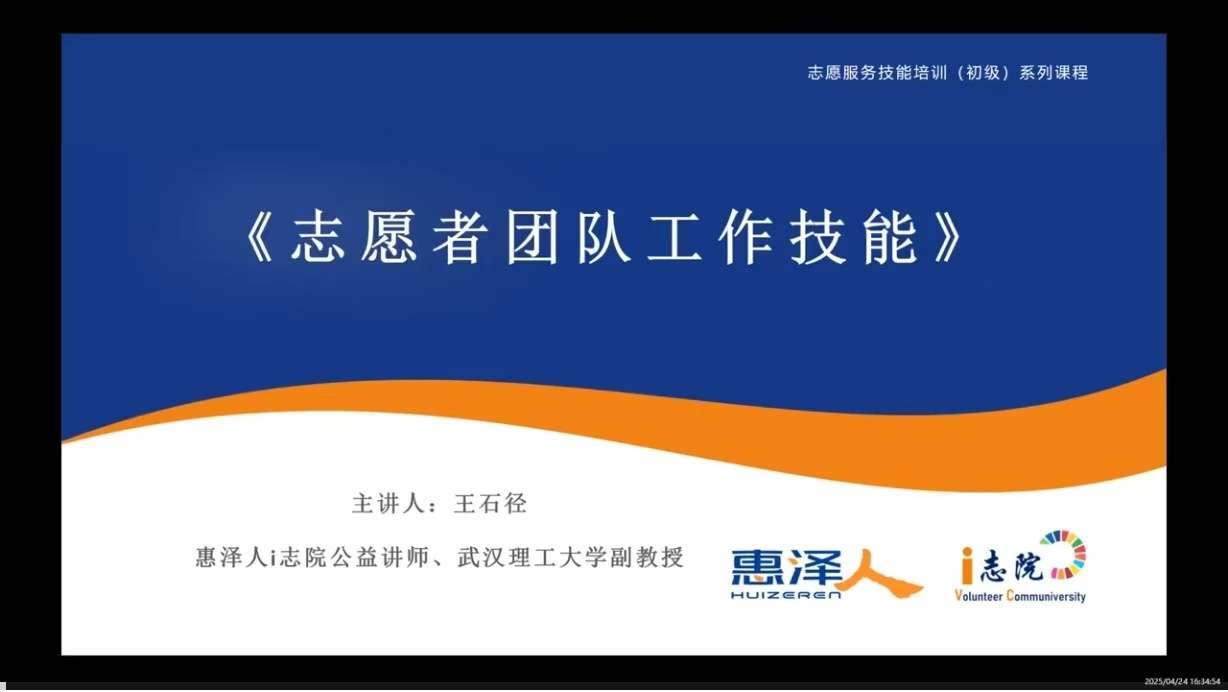 志愿服务技能培训（初级）系列课程

《志愿者团队工作技能》

主讲人：王石径

惠泽人i志院公益讲师、武汉理工大学副教授

惠泽人
HUIZEREN

i志院
Volunteer Communiversity

2025/04/24 16:34:54